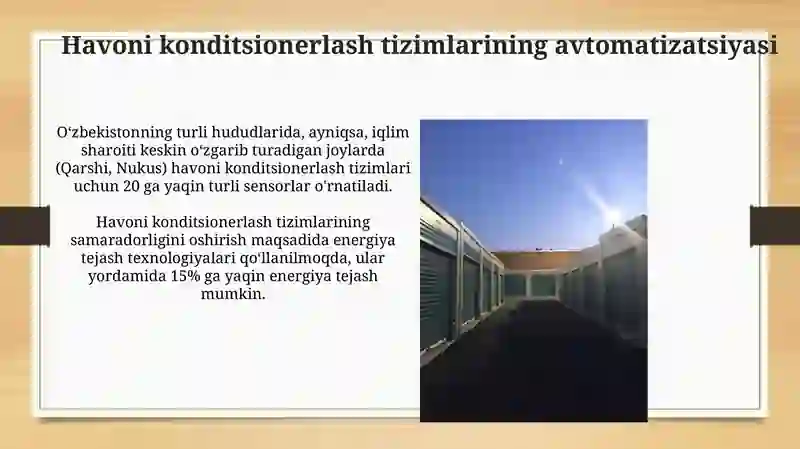 Havoni konditsionerlash tizimlarining avtomatizatsiyasi

O‘zbekistonning turli hududlarida, ayniqsa, iqlim sharoiti keskin o‘zgarib turadigan joylarda (Qarshi, Nukus) havoni konditsionerlash tizimlari uchun 20 ga yaqin turli sensorlar o'rnatiladi.

Havoni konditsionerlash tizimlarining samaradorligini oshirish maqsadida energiya tejash texnologiyalari qo‘llanilmoqda, ular yordamida 15% ga yaqin energiya tejash mumkin.